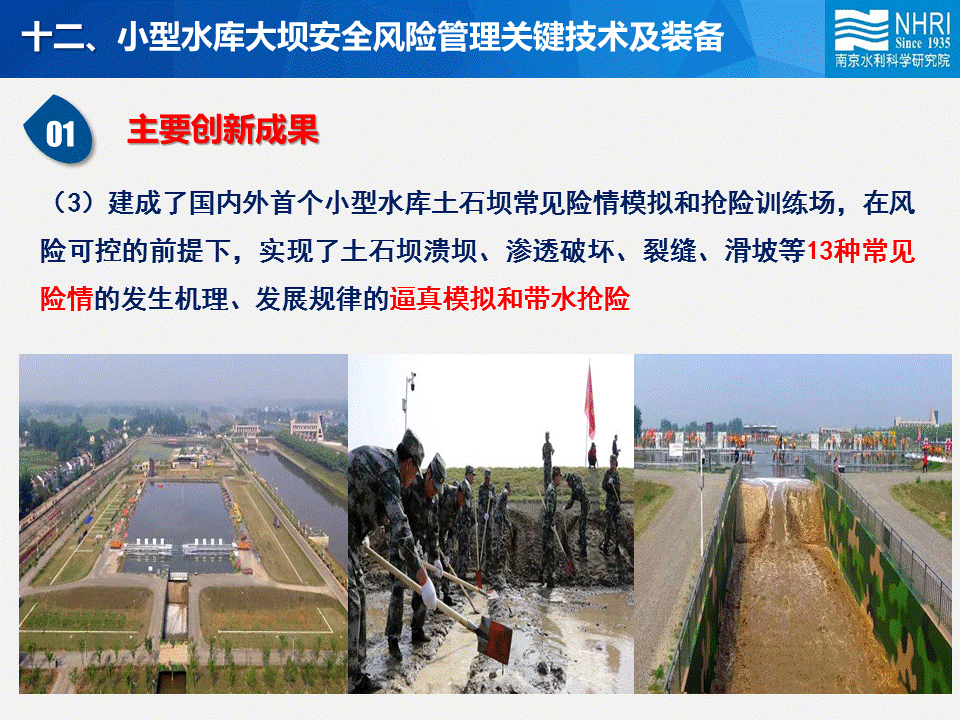 十二、小型水库大坝安全风险管理关键技术及装备

NHRI
Since 1935
南京水利科学研究院

01

主要创新成果

（3）建成了国内外首个小型水库土石坝常见险情模拟和抢险训练场，在风险可控的前提下，实现了土石坝溃坝、渗透破坏、裂缝、滑坡等13种常见险情的发生机理、发展规律的逼真模拟和带水抢险